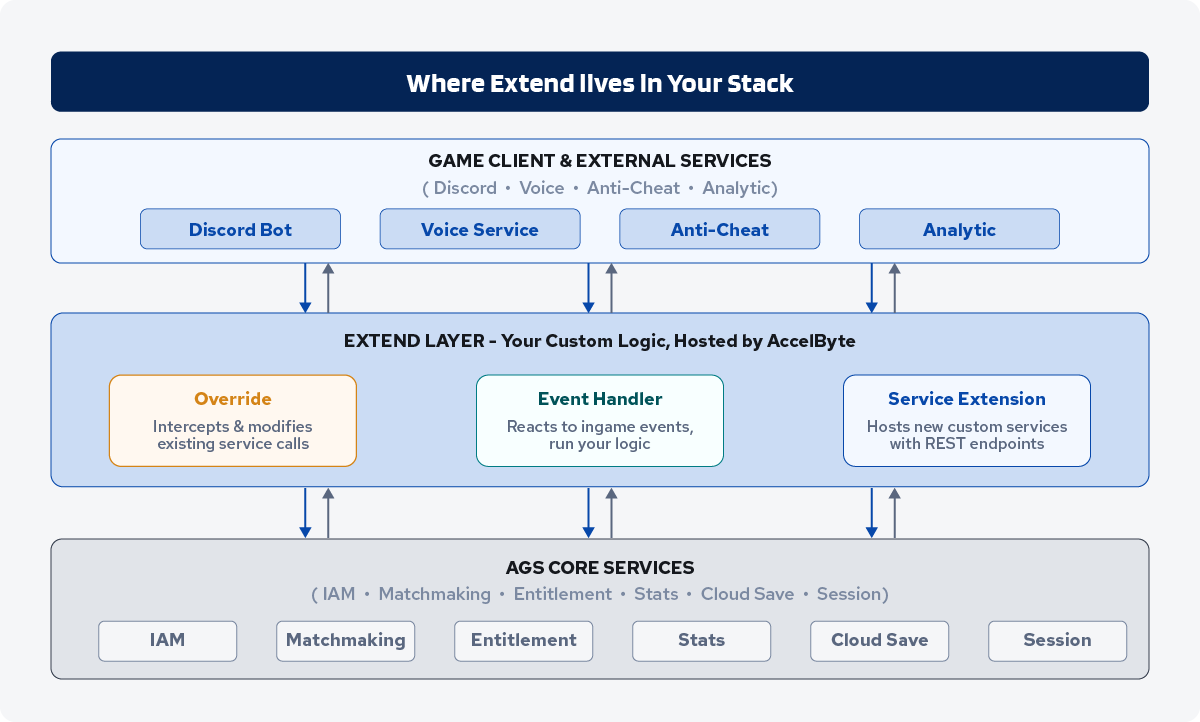 Where Extend lives In Your Stack

GAME CLIENT & EXTERNAL SERVICES
( Discord • Voice • Anti-Cheat • Analytic)

Discord Bot
Voice Service
Anti-Cheat
Analytic

EXTEND LAYER - Your Custom Logic, Hosted by AccelByte

Override
Intercepts & modifies existing service calls

Event Handler
Reacts to ingame events, run your logic

Service Extension
Hosts new custom services with REST endpoints

AGS CORE SERVICES
( IAM • Matchmaking • Entitlement • Stats • Cloud Save • Session)

IAM
Matchmaking
Entitlement
Stats
Cloud Save
Session